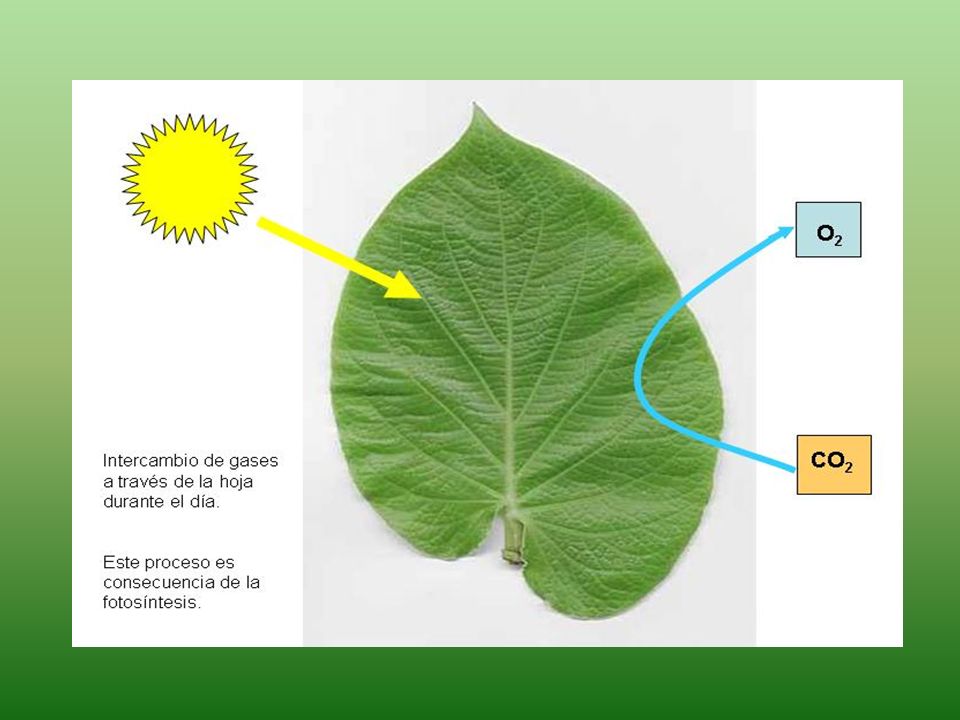 $O_2$

$CO_2$

Intercambio de gases a través de la hoja durante el día.

Este proceso es consecuencia de la fotosíntesis.